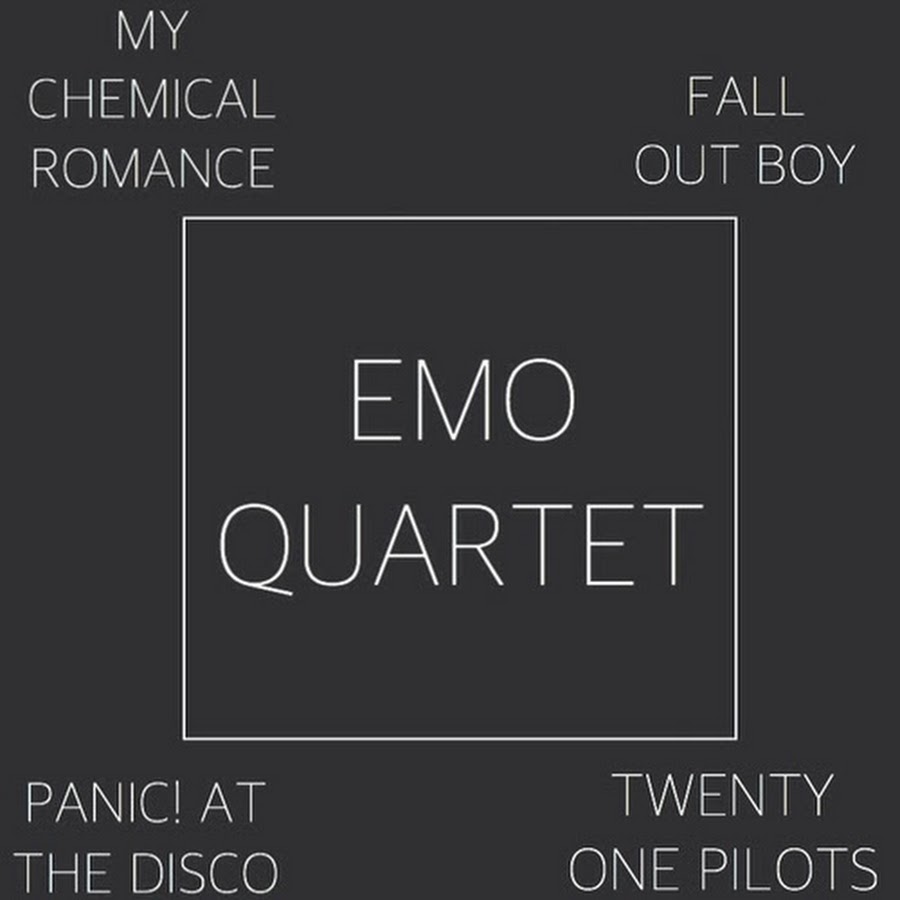 MY CHEMICAL ROMANCE

FALL OUT BOY

EMO QUARTET

PANIC! AT THE DISCO

TWENTY ONE PILOTS